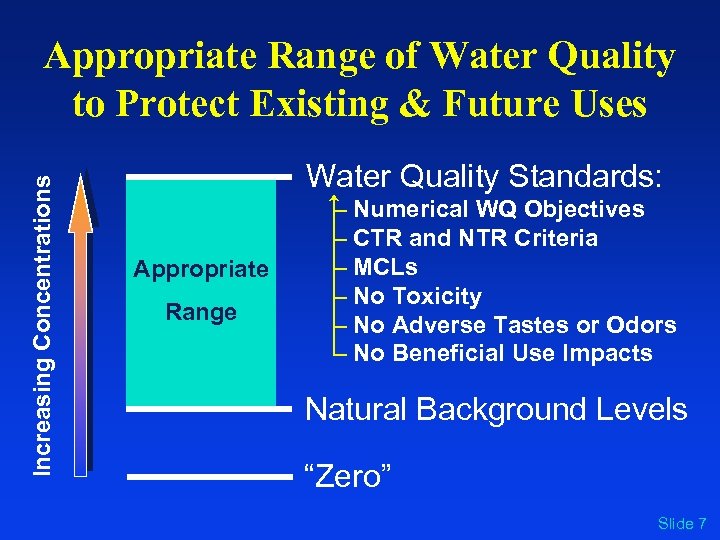 Appropriate Range of Water Quality to Protect Existing & Future Uses

Increasing Concentrations

Appropriate Range

Water Quality Standards:
Numerical WQ Objectives
CTR and NTR Criteria
MCLs
No Toxicity
No Adverse Tastes or Odors
No Beneficial Use Impacts

Natural Background Levels

“Zero”

Slide 7